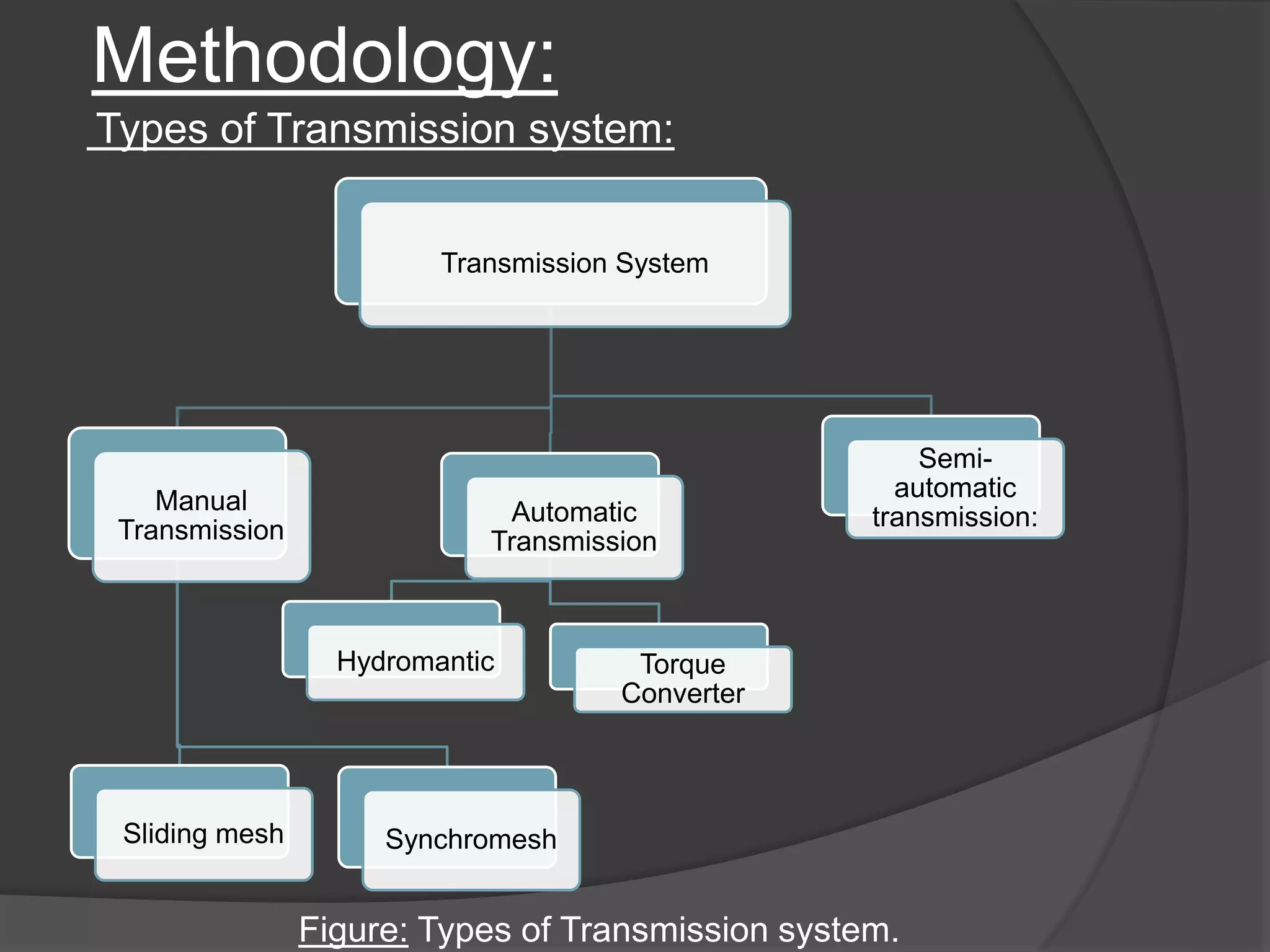 Methodology:

Types of Transmission system:

Transmission System

Manual Transmission

Automatic Transmission

Semi-automatic transmission:

Hydromantic

Torque Converter

Sliding mesh

Synchromesh

Figure: Types of Transmission system.